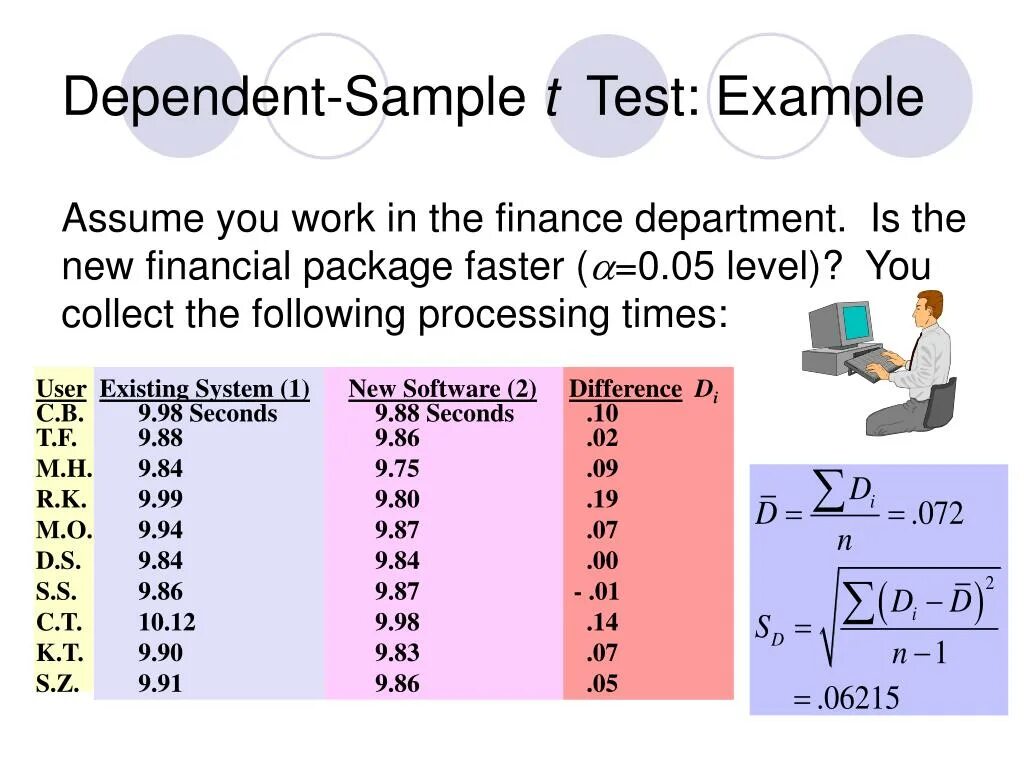 Dependent-Sample $t$ Test: Example

Assume you work in the finance department. Is the new financial package faster ($\alpha$=0.05 level)? You collect the following processing times:

| User | Existing System (1) | New Software (2) | Difference $D_i$ |
|---|---|---|---|
| C.B. | 9.98 Seconds | 9.88 Seconds | .10 |
| T.F. | 9.88 | 9.86 | .02 |
| M.H. | 9.84 | 9.75 | .09 |
| R.K. | 9.99 | 9.80 | .19 |
| M.O. | 9.94 | 9.87 | .07 |
| D.S. | 9.84 | 9.84 | .00 |
| S.S. | 9.86 | 9.87 | - .01 |
| C.T. | 10.12 | 9.98 | .14 |
| K.T. | 9.90 | 9.83 | .07 |
| S.Z. | 9.91 | 9.86 | .05 |

$\bar{D} = \frac{\sum D_i}{n} = .072$

$S_D = \sqrt{\frac{\sum (D_i - \bar{D})^2}{n-1}}$

$= .06215$